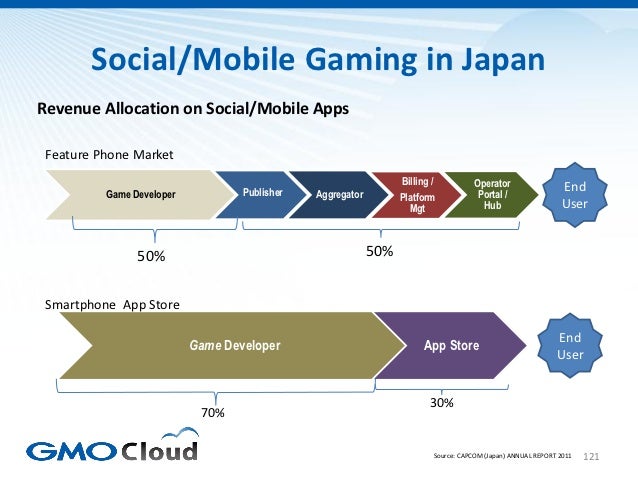 Social/Mobile Gaming in Japan

Revenue Allocation on Social/Mobile Apps

Feature Phone Market

Game Developer

Publisher

Aggregator

Billing / Platform Mgt

Operator Portal / Hub

End User

50%

50%

Smartphone App Store

Game Developer

App Store

End User

70%

30%

GMO Cloud

Source: CAPCOM (Japan) ANNUAL REPORT 2011

121